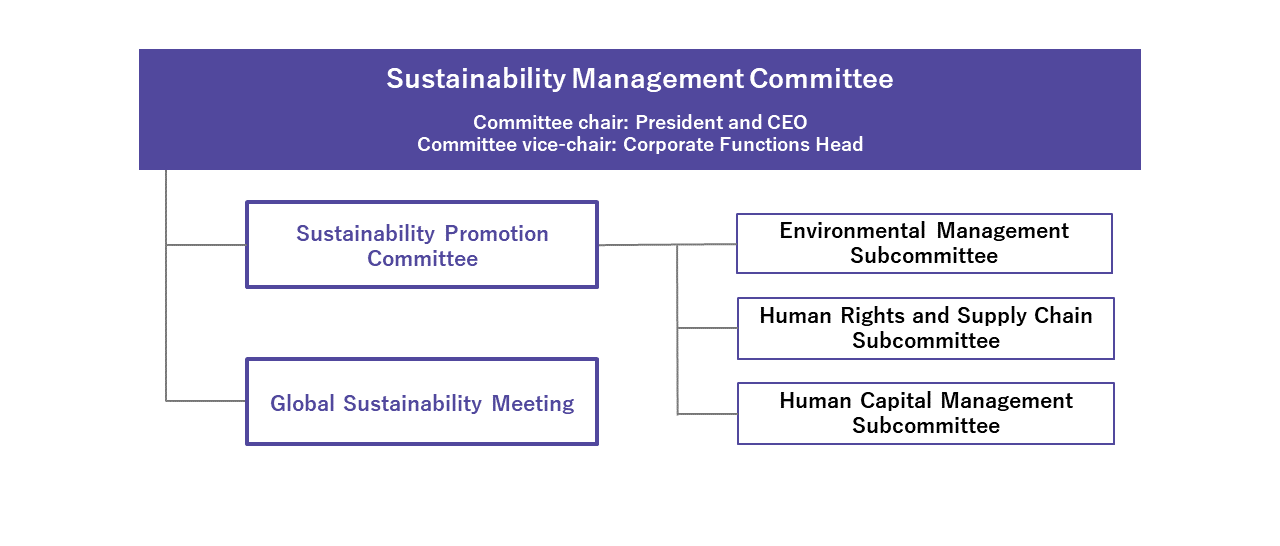 Sustainability Management Committee

Committee chair: President and CEO
Committee vice-chair: Corporate Functions Head

Sustainability Promotion Committee

Environmental Management Subcommittee

Human Rights and Supply Chain Subcommittee

Human Capital Management Subcommittee

Global Sustainability Meeting